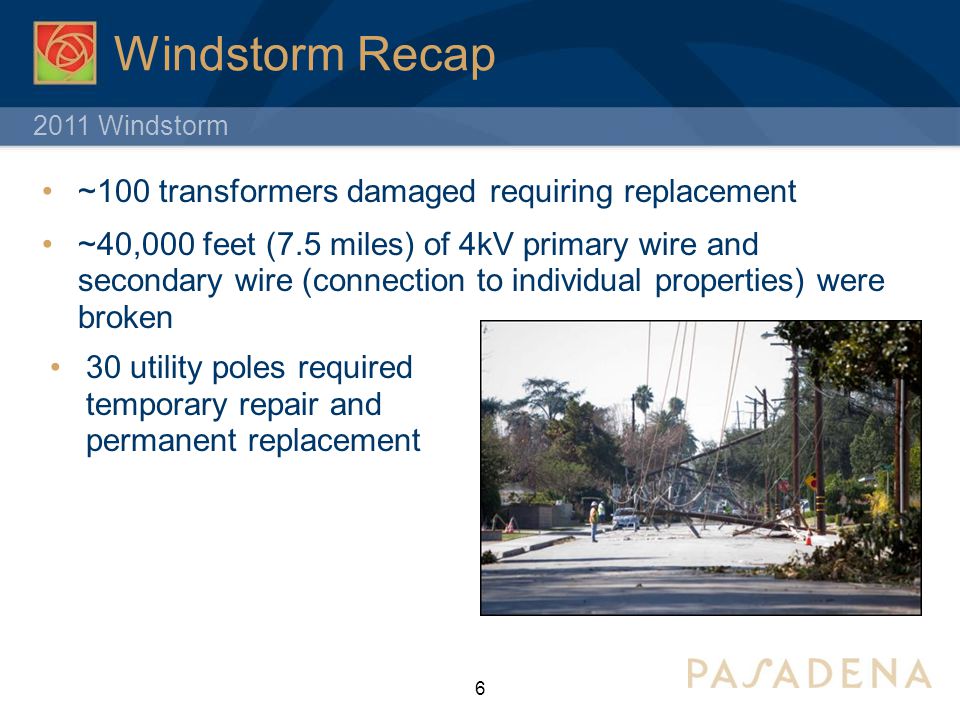 Windstorm Recap

2011 Windstorm

• ~100 transformers damaged requiring replacement

• ~40,000 feet (7.5 miles) of 4kV primary wire and secondary wire (connection to individual properties) were broken

• 30 utility poles required temporary repair and permanent replacement

6

PASADENA